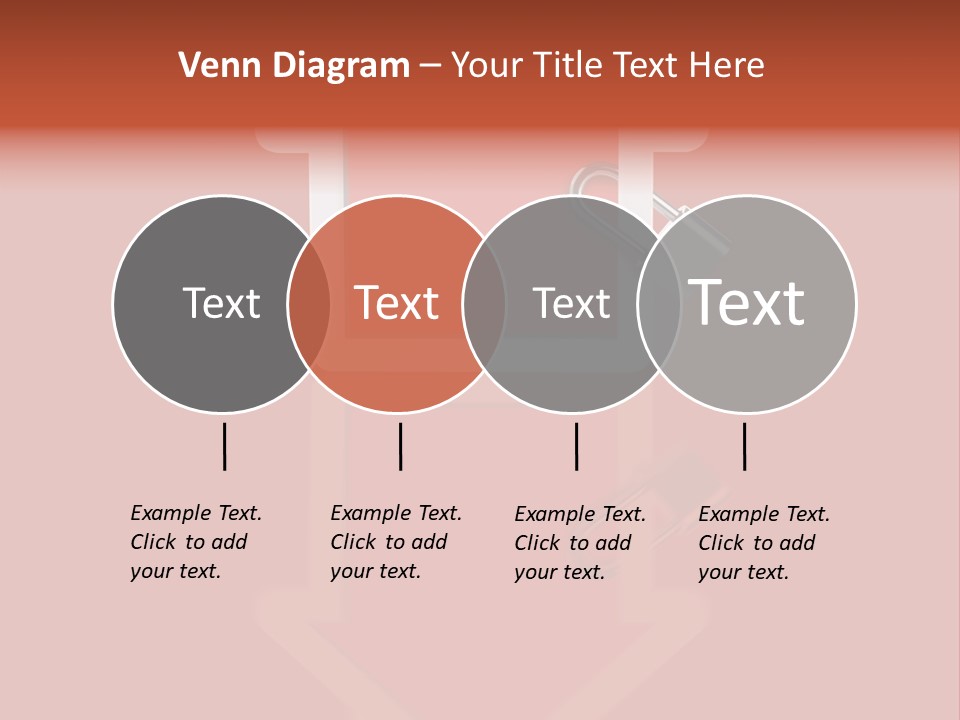 Venn Diagram – Your Title Text Here

Text

Text

Text

Text

Example Text. Click to add your text.

Example Text. Click to add your text.

Example Text. Click to add your text.

Example Text. Click to add your text.